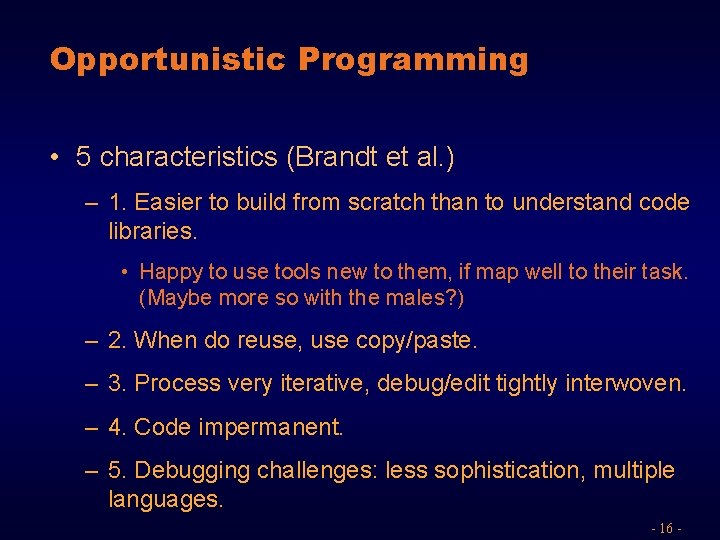 Opportunistic Programming

• 5 characteristics (Brandt et al.)

– 1. Easier to build from scratch than to understand code libraries.

• Happy to use tools new to them, if map well to their task. (Maybe more so with the males?)

– 2. When do reuse, use copy/paste.

– 3. Process very iterative, debug/edit tightly interwoven.

– 4. Code impermanent.

– 5. Debugging challenges: less sophistication, multiple languages.

- 16 -